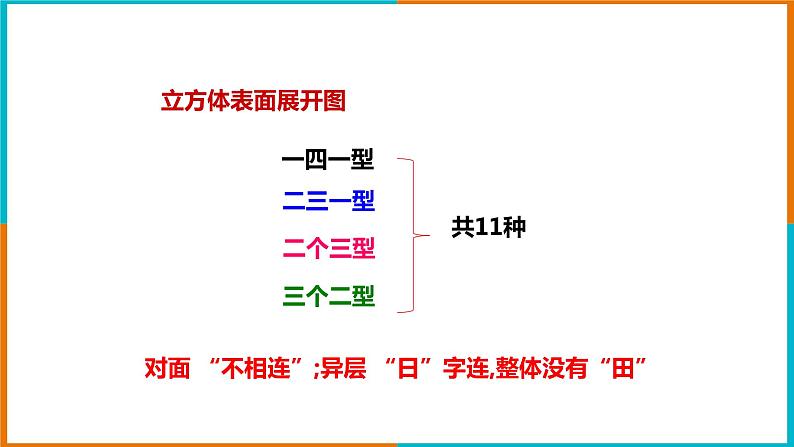 立方体表面展开图

一四一型

二三一型

二个三型

三个二型

共11种

对面 “不相连”;异层 “日”字连,整体没有“田”